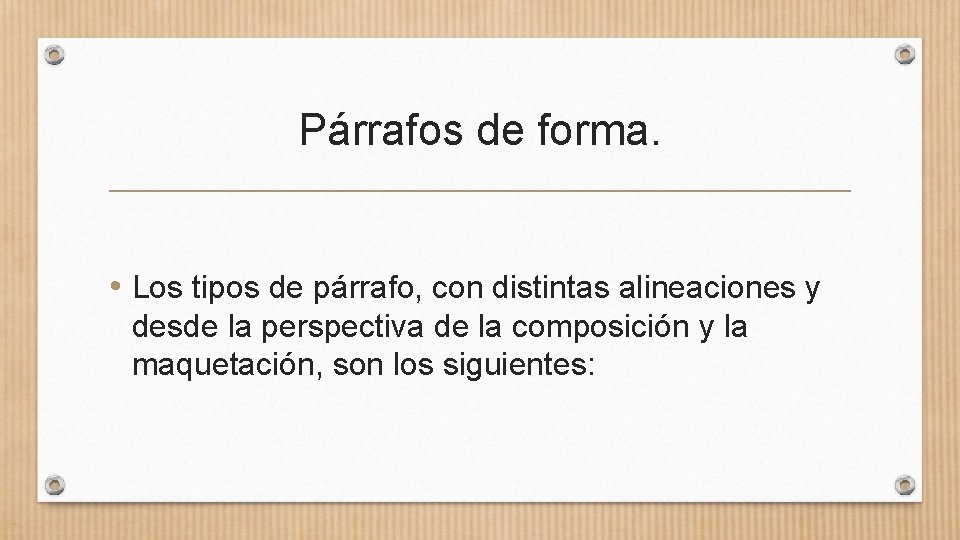 Párrafos de forma.

• Los tipos de párrafo, con distintas alineaciones y desde la perspectiva de la composición y la maquetación, son los siguientes: